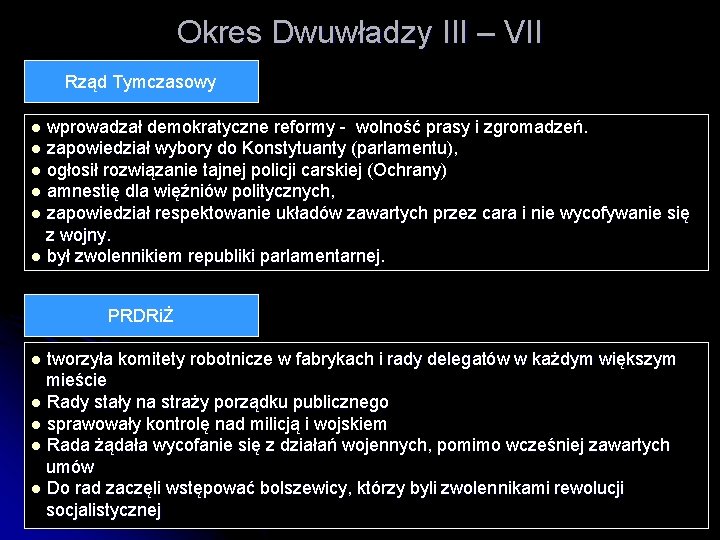 Okres Dwuwładzy III – VII

Rząd Tymczasowy

● wprowadzał demokratyczne reformy - wolność prasy i zgromadzeń.
● zapowiedział wybory do Konstytuanty (parlamentu),
● ogłosił rozwiązanie tajnej policji carskiej (Ochrany)
● amnestię dla więźniów politycznych,
● zapowiedział respektowanie układów zawartych przez cara i nie wycofywanie się z wojny.
● był zwolennikiem republiki parlamentarnej.

PRDRiŻ

● tworzyła komitety robotnicze w fabrykach i rady delegatów w każdym większym mieście
● Rady stały na straży porządku publicznego
● sprawowały kontrolę nad milicją i wojskiem
● Rada żądała wycofanie się z działań wojennych, pomimo wcześniej zawartych umów
● Do rad zaczęli wstępować bolszewicy, którzy byli zwolennikami rewolucji socjalistycznej